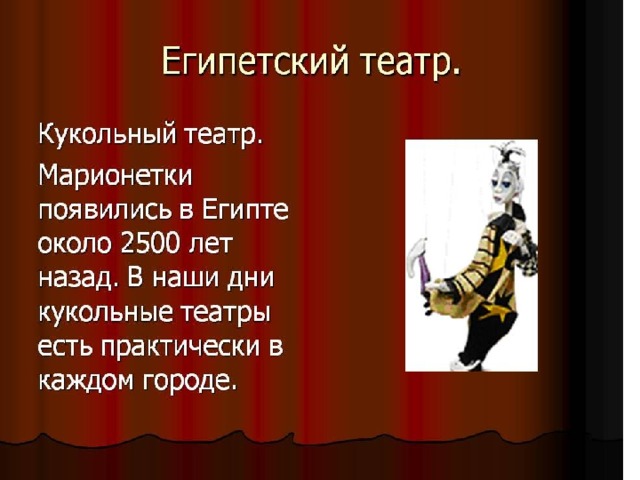 Египетский театр.

Кукольный театр.

Марионетки появились в Египте около 2500 лет назад. В наши дни кукольные театры есть практически в каждом городе.